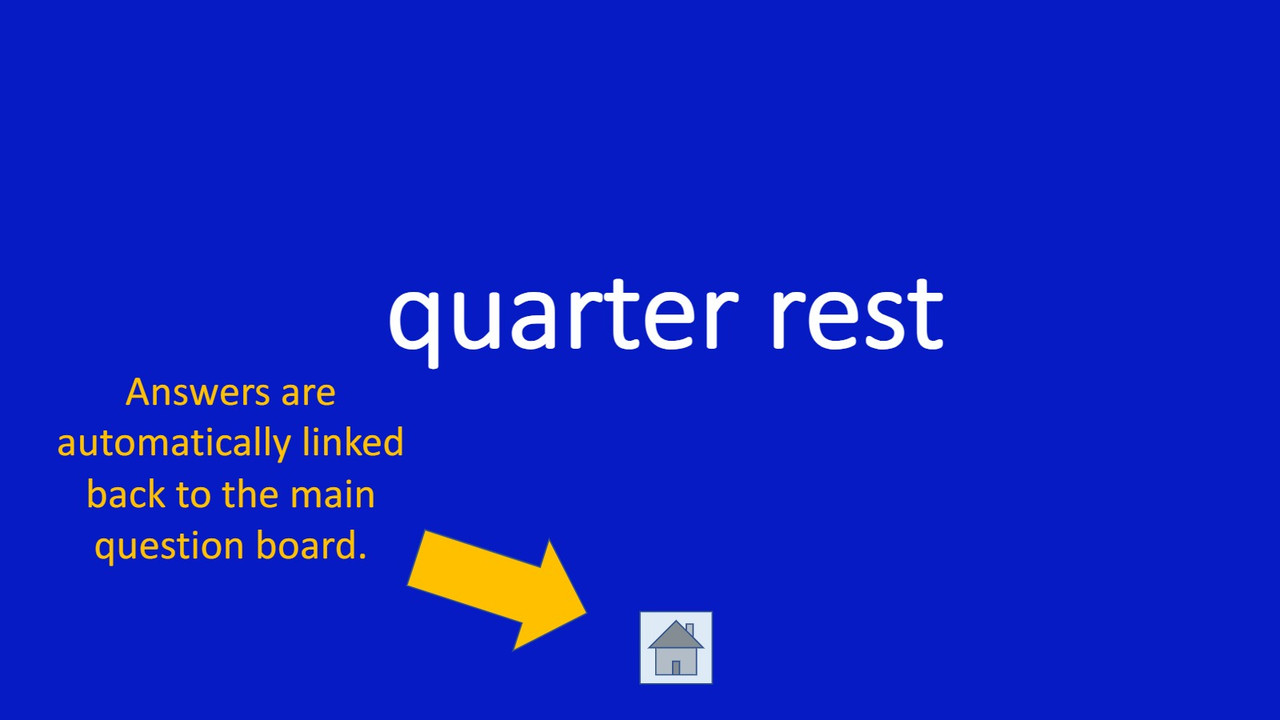 quarter rest

Answers are automatically linked back to the main question board.